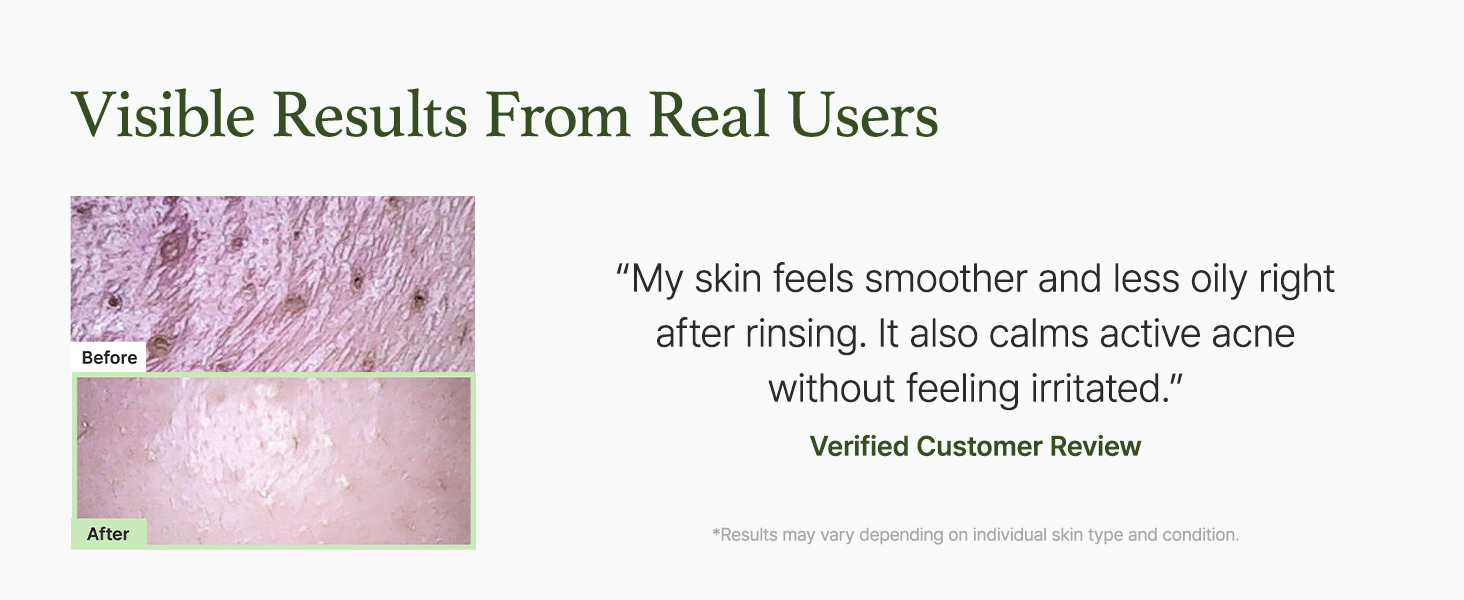 Visible Results From Real Users

Before

After

“My skin feels smoother and less oily right after rinsing. It also calms active acne without feeling irritated.”

Verified Customer Review

*Results may vary depending on individual skin type and condition.